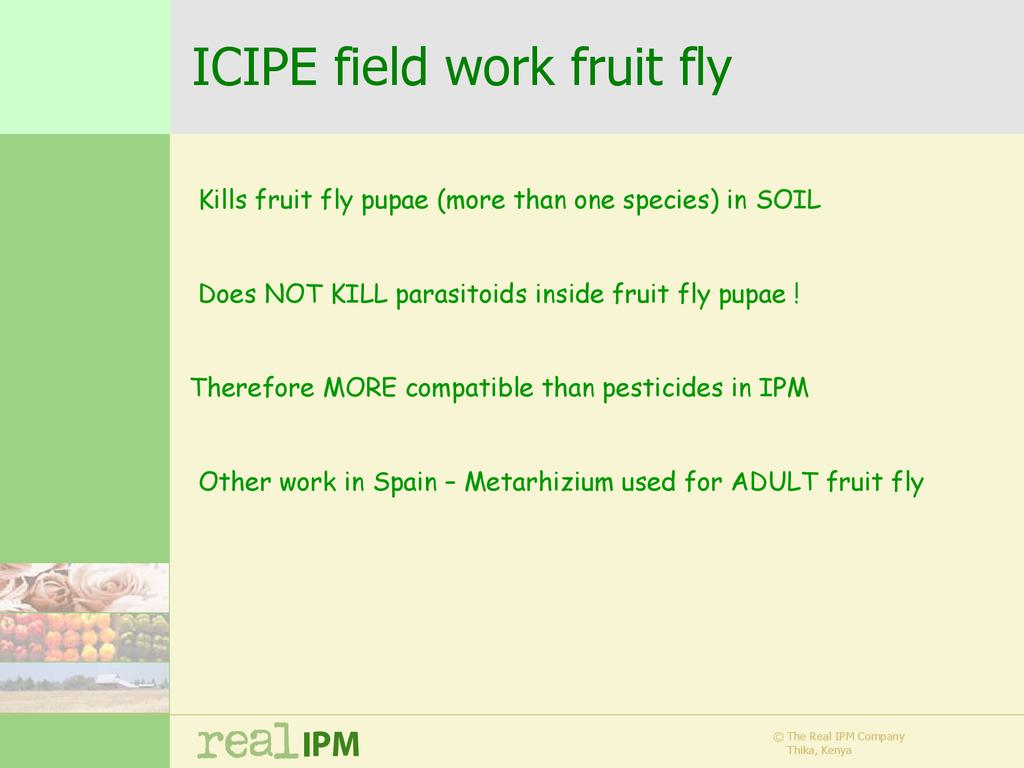 ICIPE field work fruit fly

Kills fruit fly pupae (more than one species) in SOIL

Does NOT KILL parasitoids inside fruit fly pupae !

Therefore MORE compatible than pesticides in IPM

Other work in Spain – Metarhizium used for ADULT fruit fly

real IPM

© The Real IPM Company
Thika, Kenya